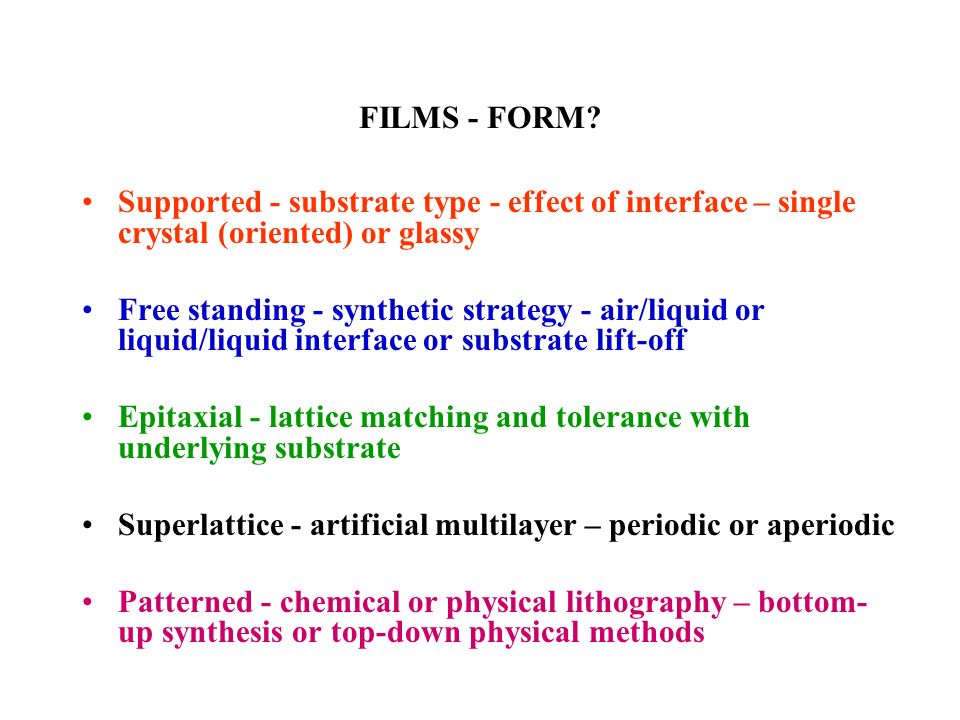 FILMS - FORM?

• Supported - substrate type - effect of interface – single crystal (oriented) or glassy

• Free standing - synthetic strategy - air/liquid or liquid/liquid interface or substrate lift-off

• Epitaxial - lattice matching and tolerance with underlying substrate

• Superlattice - artificial multilayer – periodic or aperiodic

• Patterned - chemical or physical lithography – bottom-up synthesis or top-down physical methods